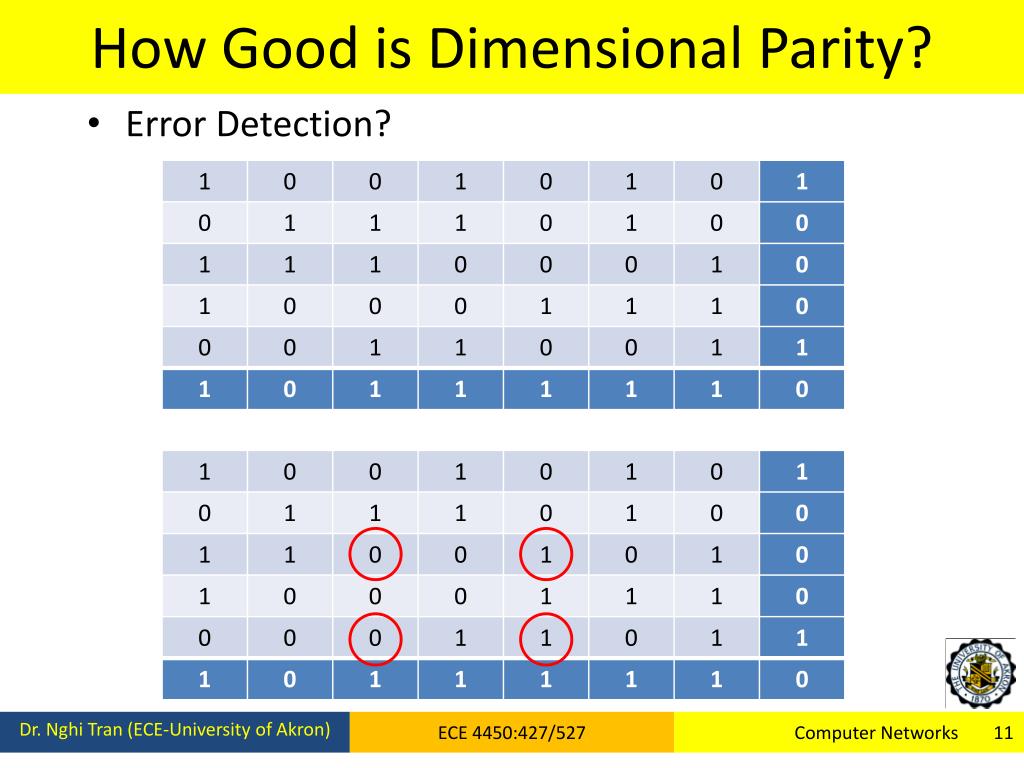 How Good is Dimensional Parity?

• Error Detection?

| 1 | 0 | 0 | 1 | 0 | 1 | 0 | 1 |
|---|---|---|---|---|---|---|---|
| 0 | 1 | 1 | 1 | 0 | 1 | 0 | 0 |
| 1 | 1 | 1 | 0 | 0 | 0 | 1 | 0 |
| 1 | 0 | 0 | 0 | 1 | 1 | 1 | 0 |
| 0 | 0 | 1 | 1 | 0 | 0 | 1 | 1 |
| 1 | 0 | 1 | 1 | 1 | 1 | 1 | 0 |

| 1 | 0 | 0 | 1 | 0 | 1 | 0 | 1 |
|---|---|---|---|---|---|---|---|
| 0 | 1 | 1 | 1 | 0 | 1 | 0 | 0 |
| 1 | 1 | 0 | 0 | 1 | 0 | 1 | 0 |
| 1 | 0 | 0 | 0 | 1 | 1 | 1 | 0 |
| 0 | 0 | 0 | 1 | 1 | 0 | 1 | 1 |
| 1 | 0 | 1 | 1 | 1 | 1 | 1 | 0 |

THE UNIVERSITY OF AKRON 1870

Dr. Nghi Tran (ECE-University of Akron)

ECE 4450:427/527

Computer Networks 11